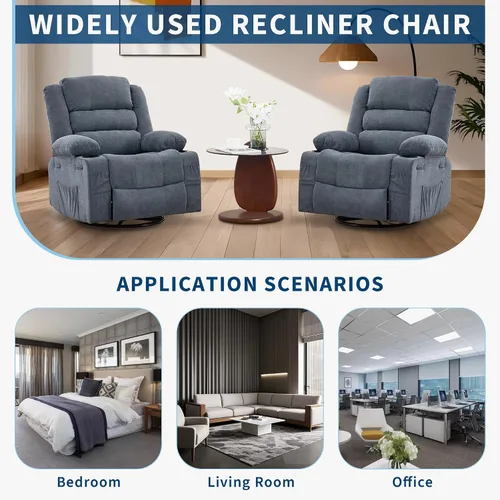 WIDELY USED RECLINER CHAIR

APPLICATION SCENARIOS

Bedroom

Living Room

Office